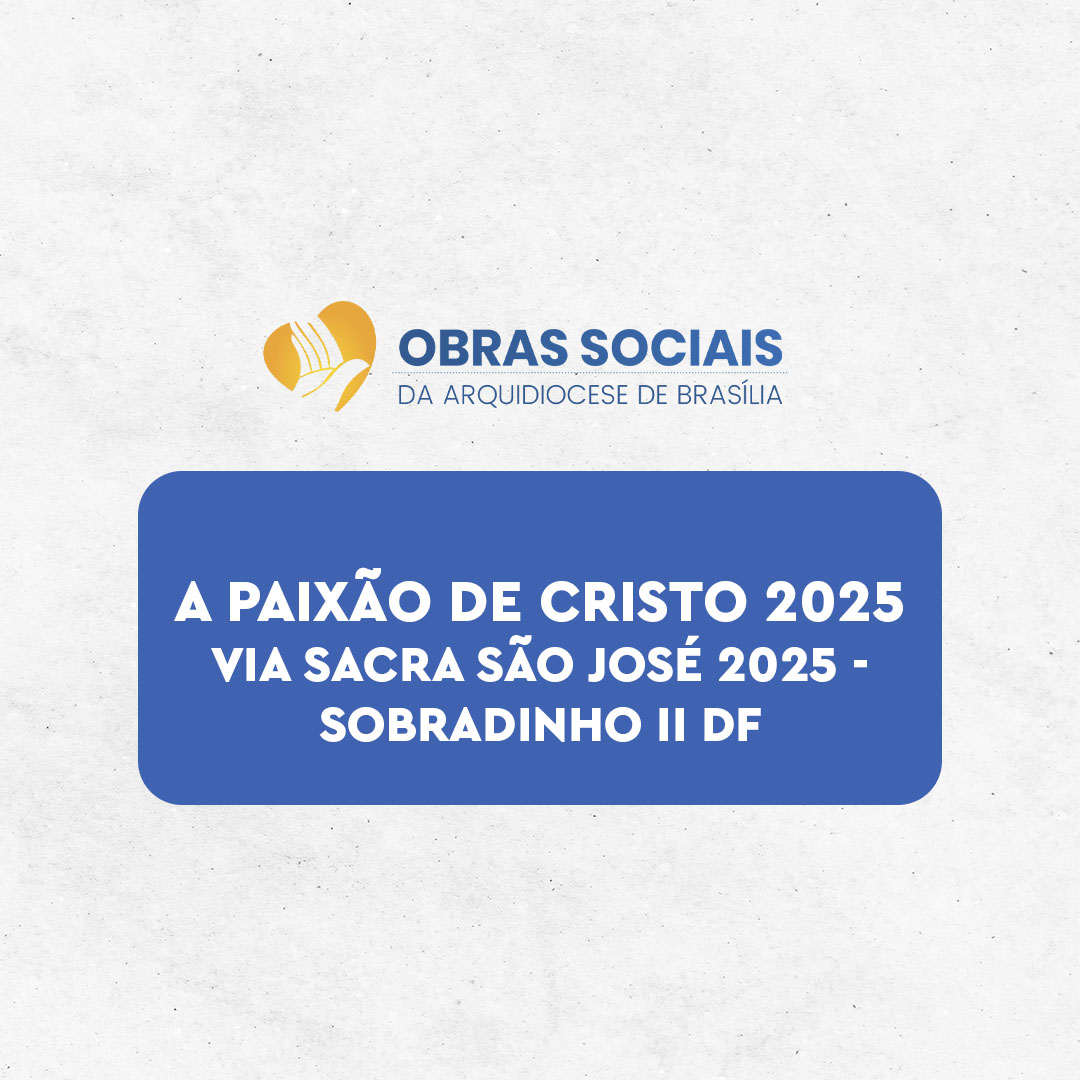 OBRAS SOCIAIS
DA ARQUIDIOCESE DE BRASÍLIA

A PAIXÃO DE CRISTO 2025
VIA SACRA SÃO JOSÉ 2025 - SOBRADINHO II DF